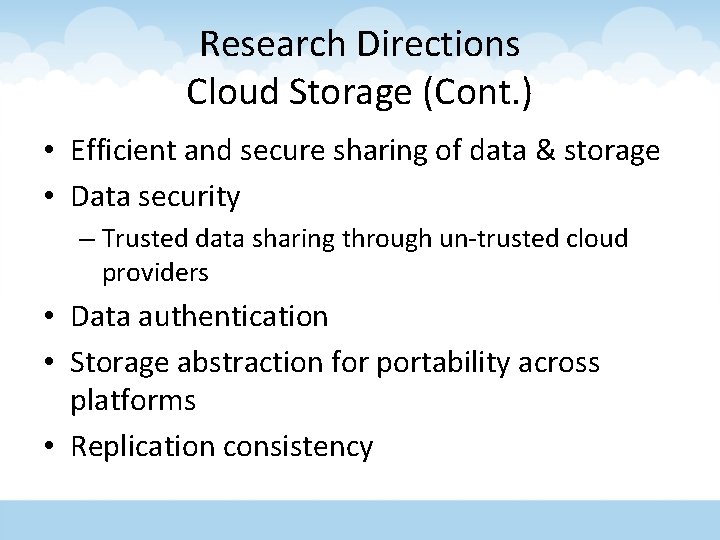 Research Directions
Cloud Storage (Cont.)

• Efficient and secure sharing of data & storage
• Data security
– Trusted data sharing through un-trusted cloud providers
• Data authentication
• Storage abstraction for portability across platforms
• Replication consistency